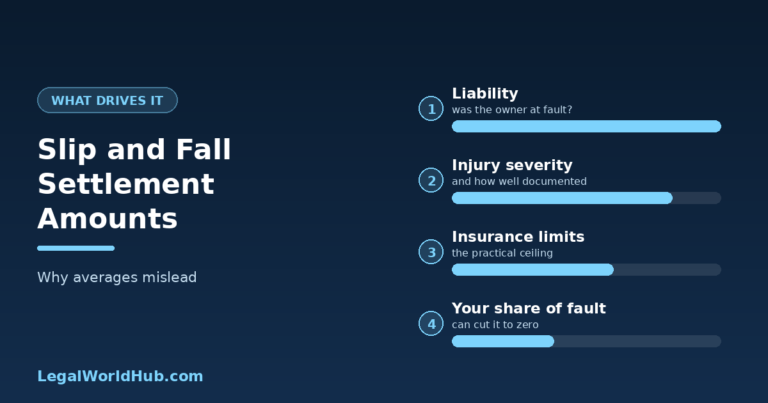 WHAT DRIVES IT

Slip and Fall Settlement Amounts

Why averages mislead

LegalWorldHub.com

1 Liability
was the owner at fault?

2 Injury severity
and how well documented

3 Insurance limits
the practical ceiling

4 Your share of fault
can cut it to zero